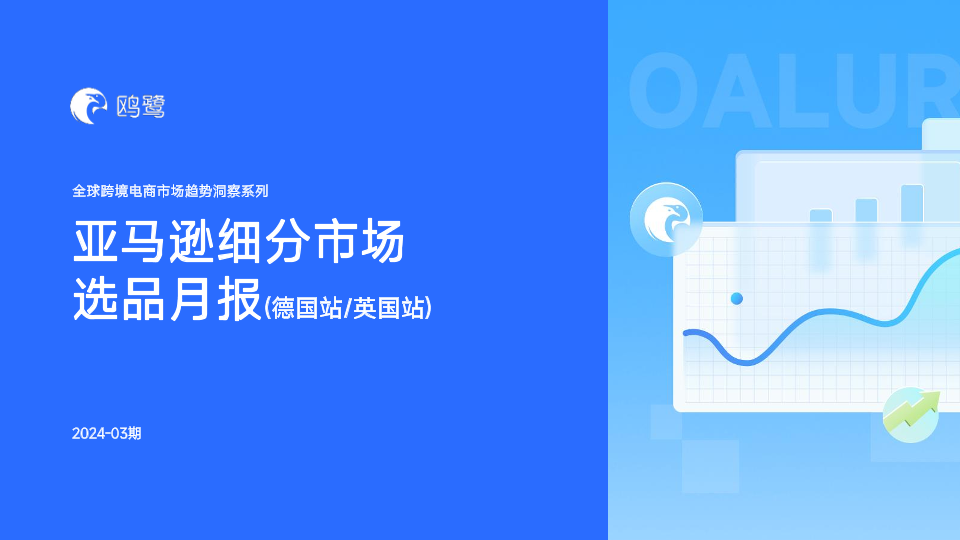 鸥鹭

全球跨境电商市场趋势洞察系列

亚马逊细分市场
选品月报(德国站/英国站)

2024-03期

OALUR